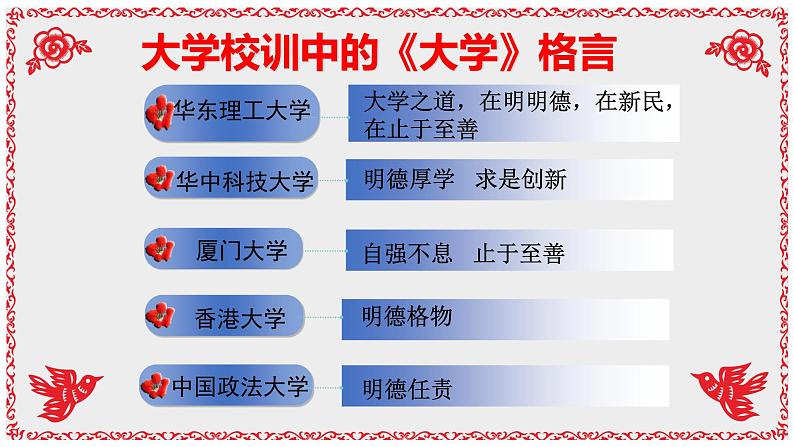 大学校训中的《大学》格言

华东理工大学
大学之道，在明明德，在新民，在止于至善

华中科技大学
明德厚学　求是创新

厦门大学
自强不息　止于至善

香港大学
明德格物

中国政法大学
明德任责